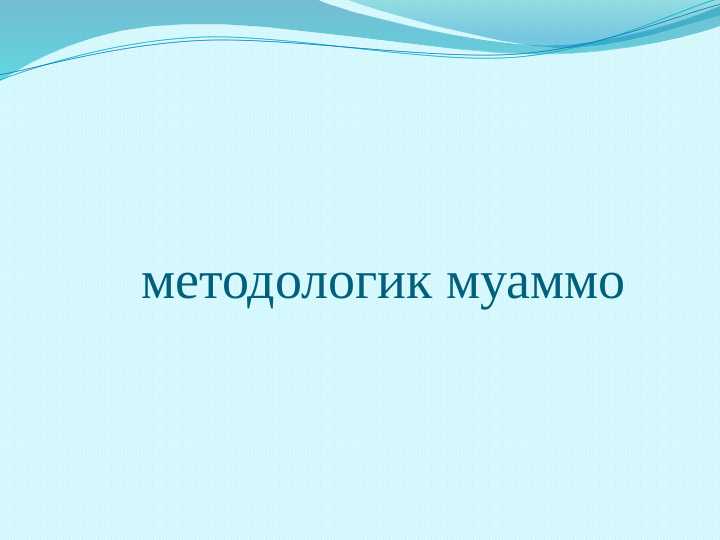 методологик муаммо